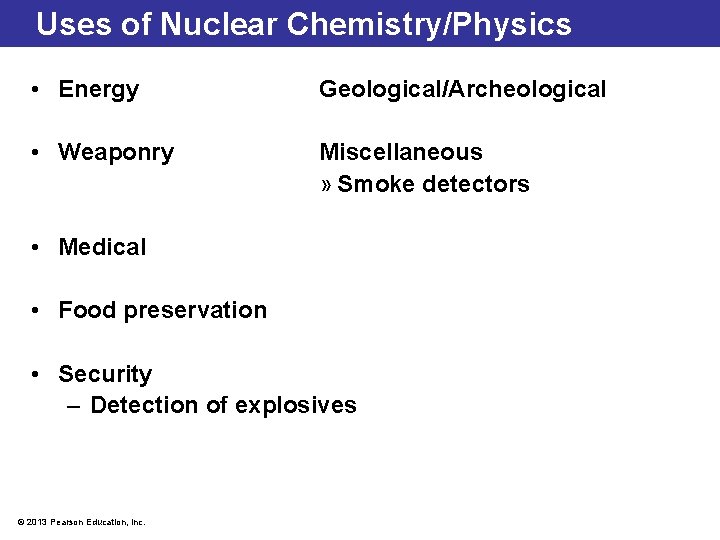 Uses of Nuclear Chemistry/Physics

• Energy

• Weaponry

• Medical

• Food preservation

• Security
– Detection of explosives

Geological/Archeological

Miscellaneous
» Smoke detectors

© 2013 Pearson Education, Inc.